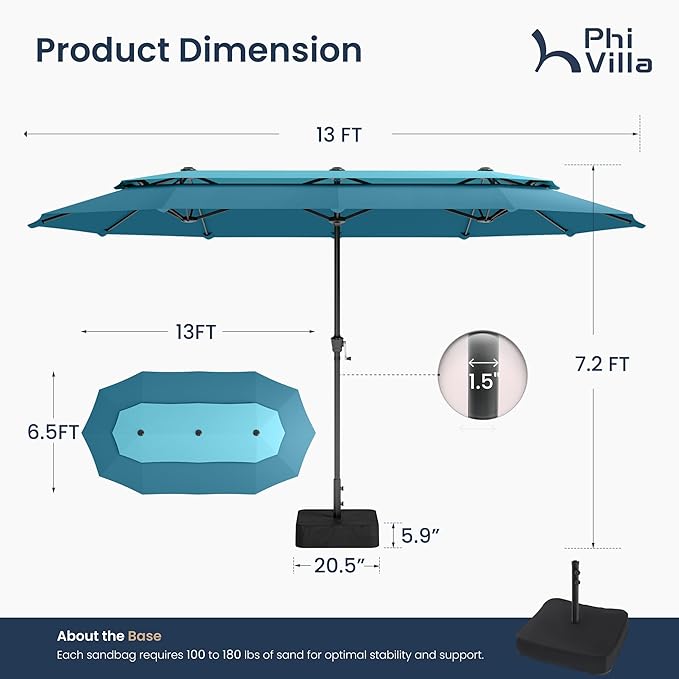 Product Dimension

Phi Villa

13 FT

13FT

6.5FT

1.5"

7.2 FT

5.9"

20.5"

About the Base
Each sandbag requires 100 to 180 lbs of sand for optimal stability and support.